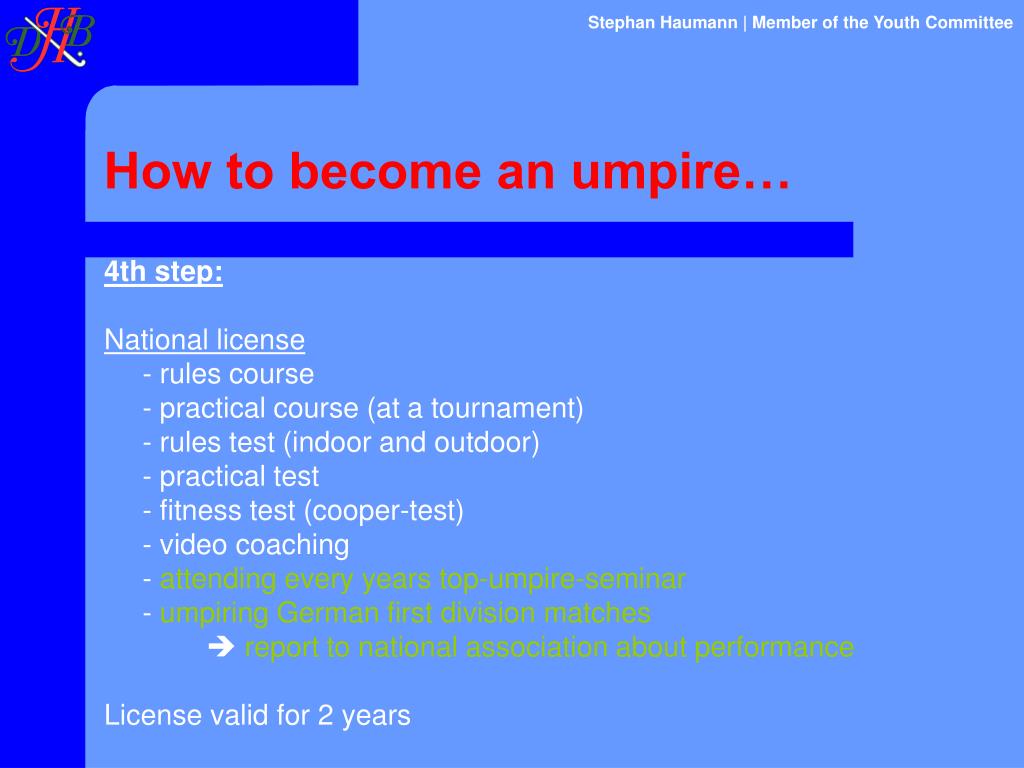 DHB

Stephan Haumann | Member of the Youth Committee

How to become an umpire…

4th step:

National license
- rules course
- practical course (at a tournament)
- rules test (indoor and outdoor)
- practical test
- fitness test (cooper-test)
- video coaching
- attending every years top-umpire-seminar
- umpiring German first division matches
➔ report to national association about performance

License valid for 2 years